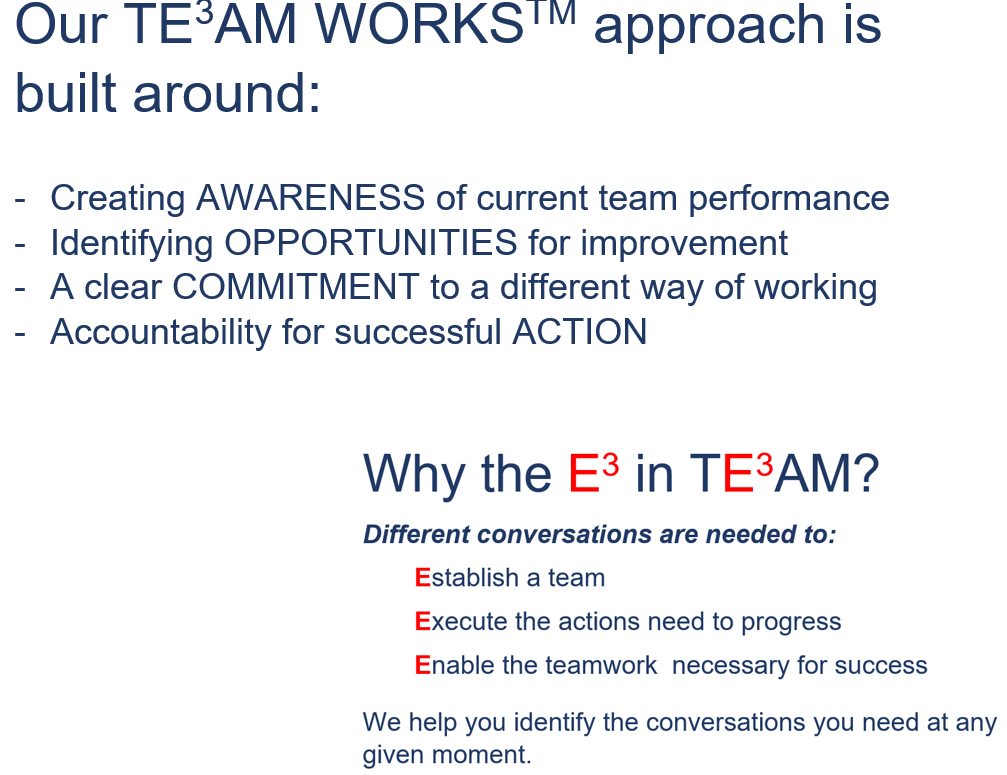 Our TE$^3$AM WORKS$^{TM}$ approach is built around:

- Creating AWARENESS of current team performance
- Identifying OPPORTUNITIES for improvement
- A clear COMMITMENT to a different way of working
- Accountability for successful ACTION

Why the E$^3$ in TE$^3$AM?

Different conversations are needed to:

Establish a team

Execute the actions need to progress

Enable the teamwork necessary for success

We help you identify the conversations you need at any given moment.